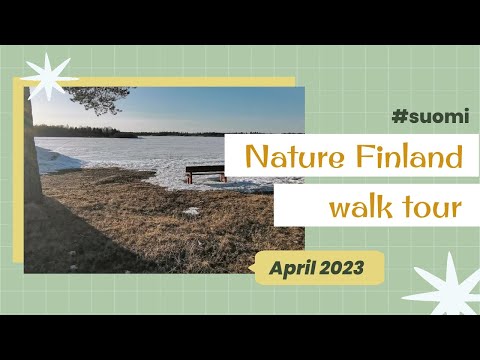 #suomi

Nature Finland

walk tour

April 2023